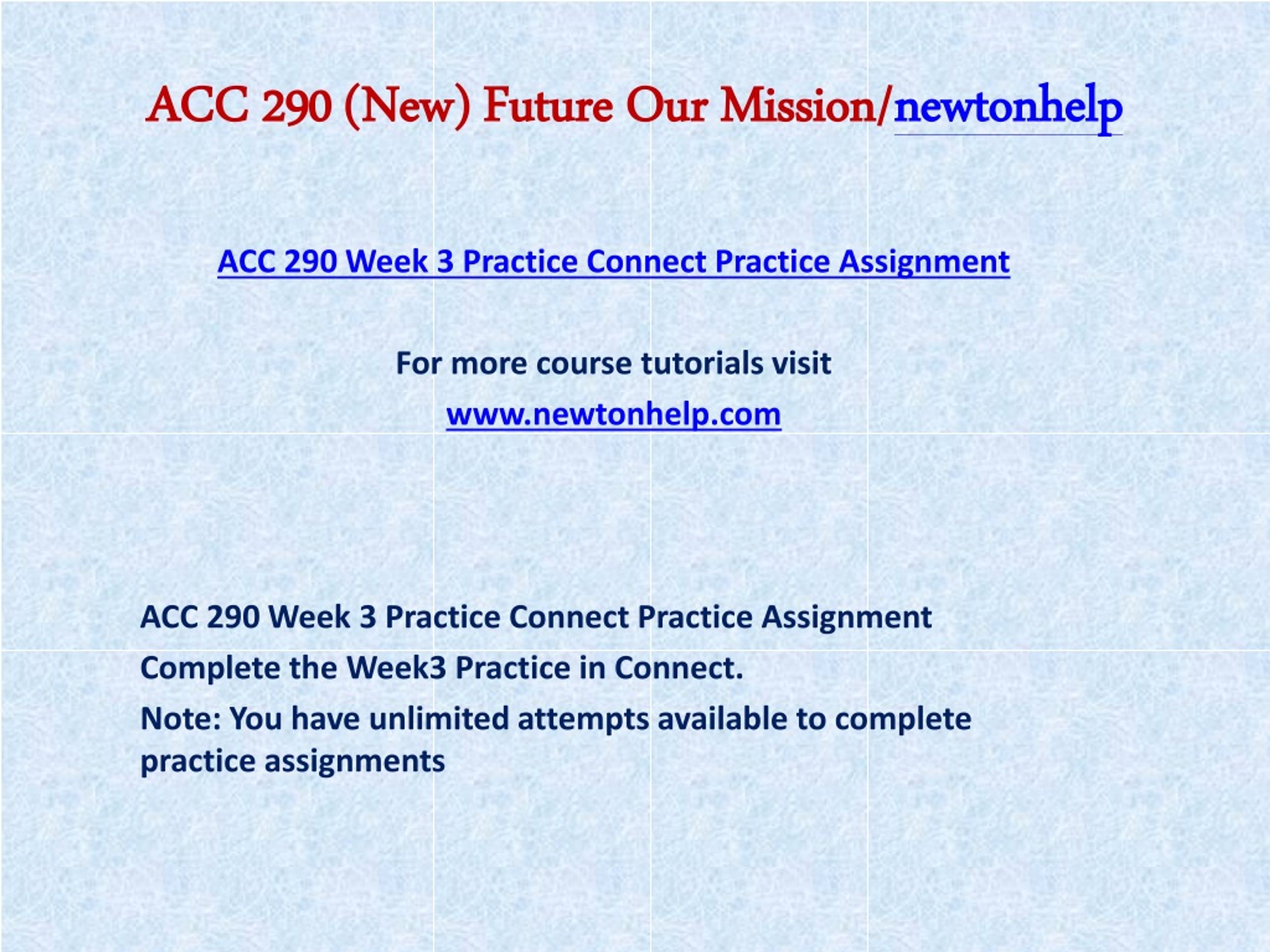 ACC 290 (New) Future Our Mission/newtonhelp

ACC 290 Week 3 Practice Connect Practice Assignment

For more course tutorials visit

www.newtonhelp.com

ACC 290 Week 3 Practice Connect Practice Assignment

Complete the Week3 Practice in Connect.

Note: You have unlimited attempts available to complete practice assignments